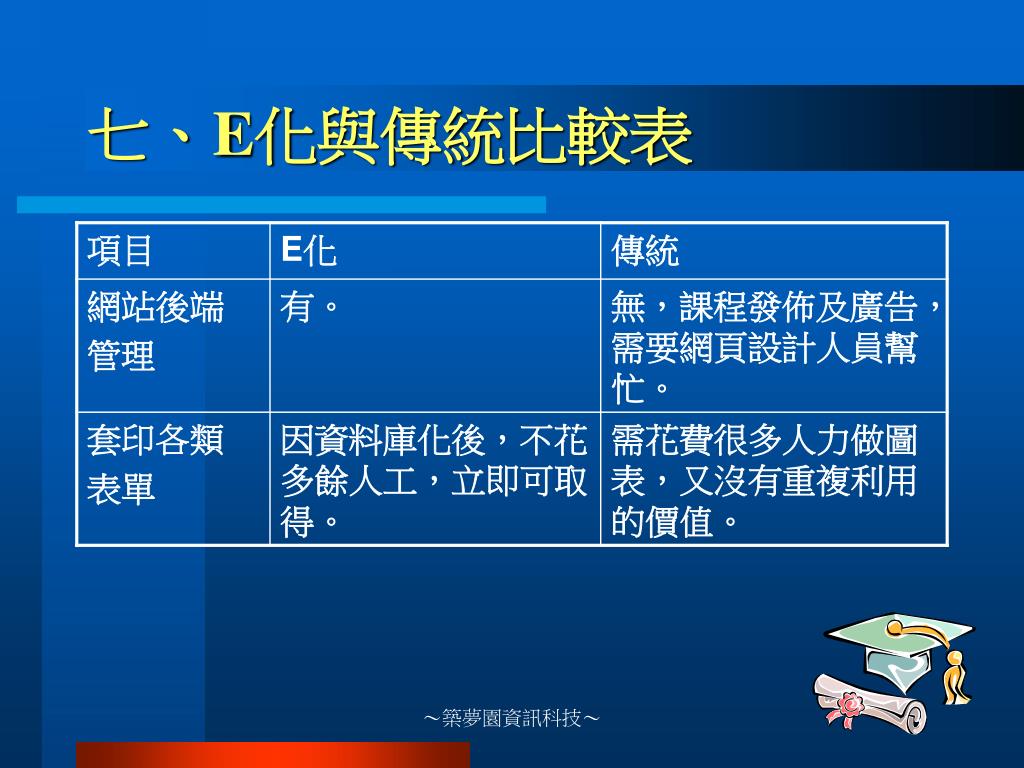 七、E化與傳統比較表

| 項目 | E化 | 傳統 |
|---|---|---|
| 網站後端管理 | 有。 | 無，課程發佈及廣告，需要網頁設計人員幫忙。 |
| 套印各類表單 | 因資料庫化後，不花多餘人工，立即可取得。 | 需花費很多人力做圖表，又沒有重複利用的價值。 |

～築夢園資訊科技～